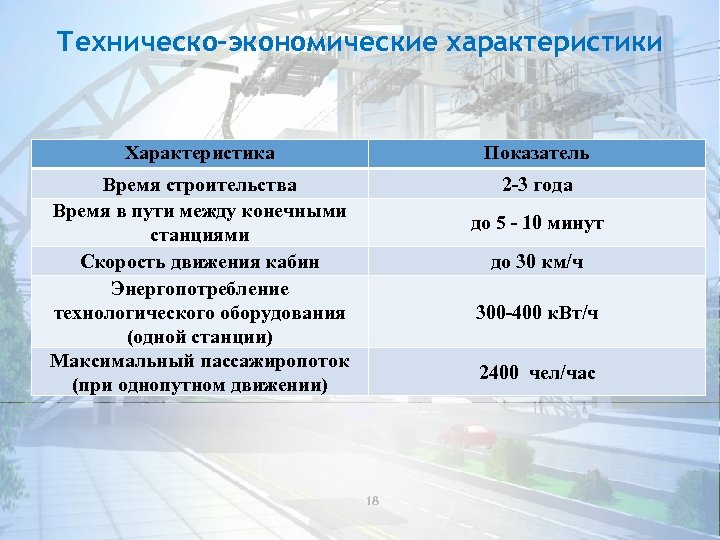 Техническо-экономические характеристики

| Характеристика | Показатель |
|---|---|
| Время строительства | 2-3 года |
| Время в пути между конечными станциями | до 5 - 10 минут |
| Скорость движения кабин | до 30 км/ч |
| Энергопотребление технологического оборудования (одной станции) | 300-400 кВт/ч |
| Максимальный пассажиропоток (при однопутном движении) | 2400 чел/час |

18